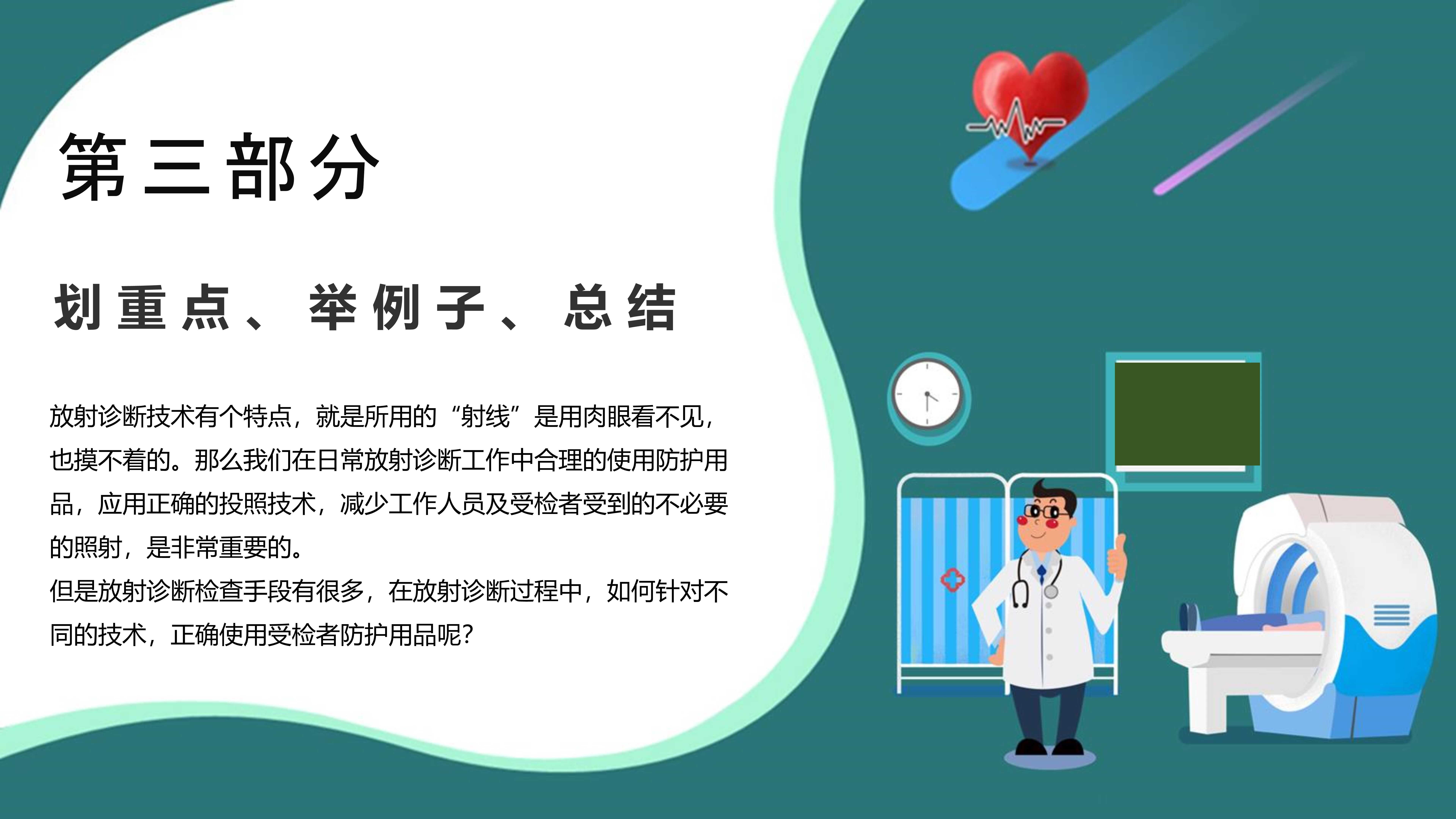 第三部分

划重点、举例子、总结

放射诊断技术有个特点，就是所用的“射线”是用肉眼看不见，也摸不着的。那么我们在日常放射诊断工作中合理的使用防护用品，应用正确的投照技术，减少工作人员及受检者受到的不必要的照射，是非常重要的。
但是放射诊断检查手段有很多，在放射诊断过程中，如何针对不同的技术，正确使用受检者防护用品呢？